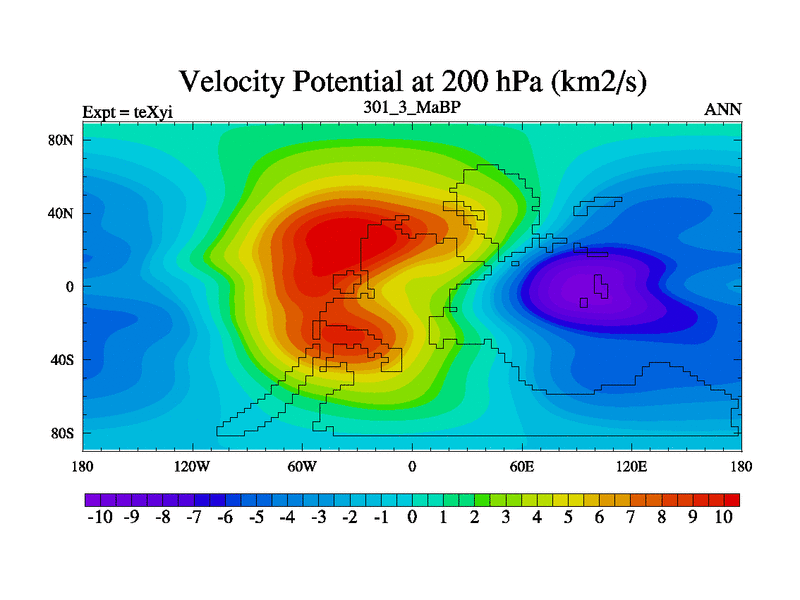 Velocity Potential at 200 hPa (km2/s)

Expt = teXyi
301_3_MaBP
ANN

80N
40N
0
40S
80S

180
120W
60W
0
60E
120E
180

-10 -9 -8 -7 -6 -5 -4 -3 -2 -1 0 1 2 3 4 5 6 7 8 9 10